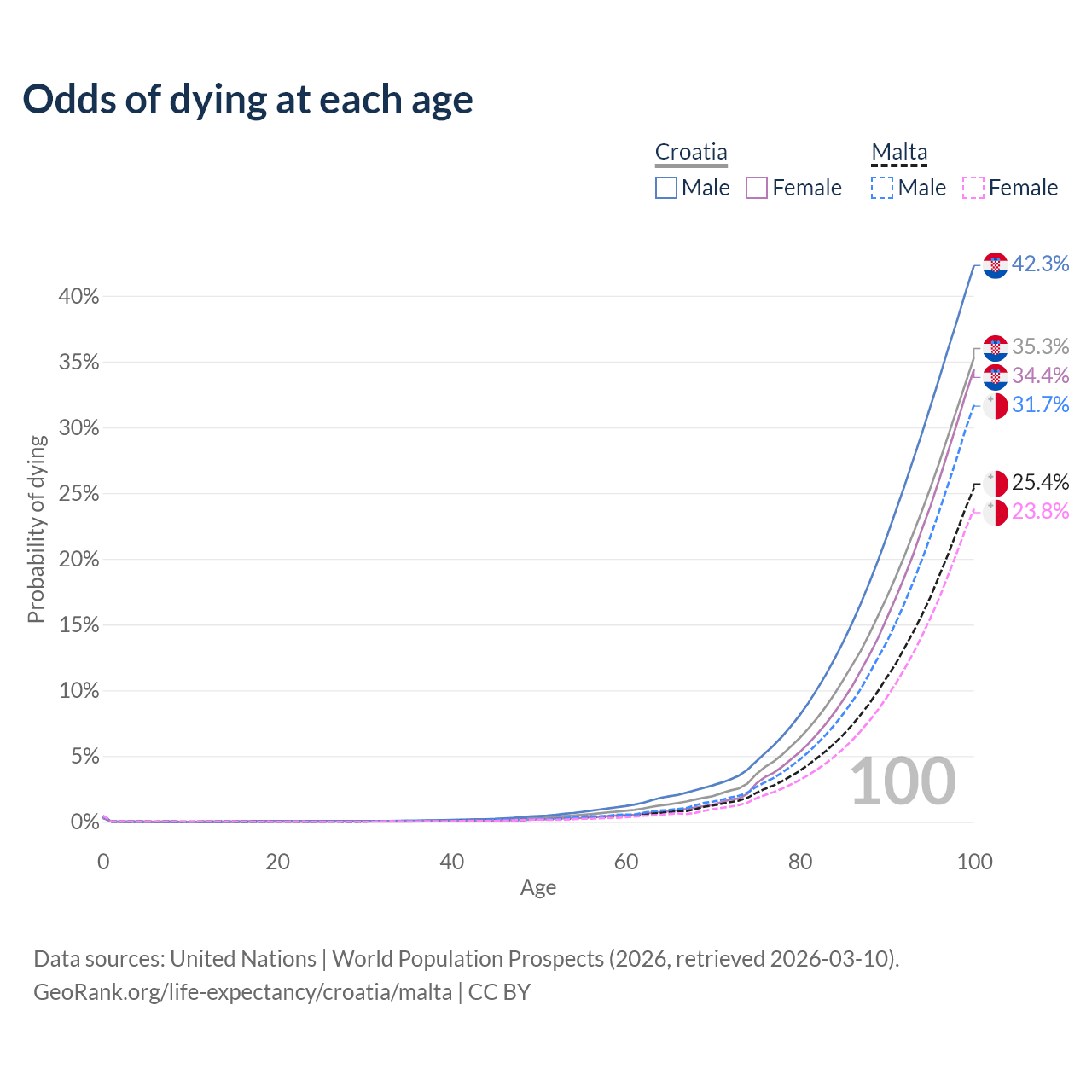 Odds of dying at each age

Croatia
Male Female

Malta
Male Female

42.3%
35.3%
34.4%
31.7%
25.4%
23.8%

40%
35%
30%
25%
20%
15%
10%
5%
0%

Probability of dying

100

0
20
40
60
80
100

Age

Data sources: United Nations | World Population Prospects (2026, retrieved 2026-03-10).
GeoRank.org/life-expectancy/croatia/malta | CC BY